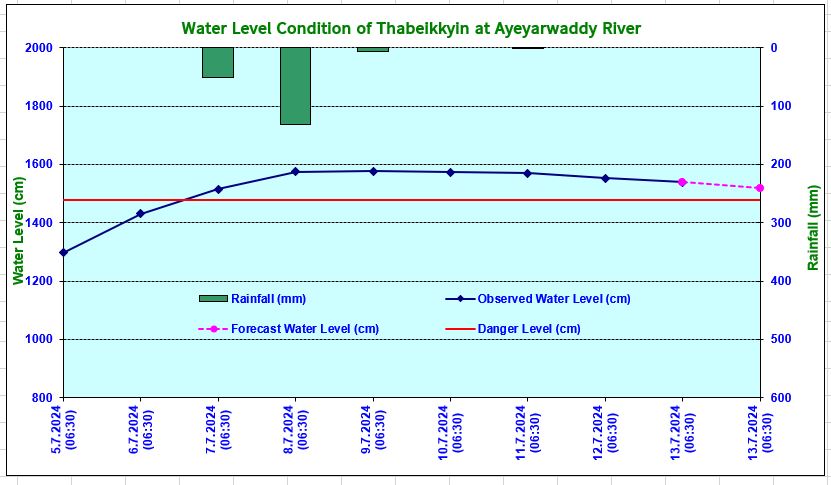 Water Level Condition of Thabeikkyin at Ayeyarwaddy River

Water Level (cm)

2000
1800
1600
1400
1200
1000
800

Rainfall (mm)

0
100
200
300
400
500
600

Rainfall (mm)
Observed Water Level (cm)
Forecast Water Level (cm)
Danger Level (cm)

5.7.2024 (06:30)
6.7.2024 (06:30)
7.7.2024 (06:30)
8.7.2024 (06:30)
9.7.2024 (06:30)
10.7.2024 (06:30)
11.7.2024 (06:30)
12.7.2024 (06:30)
13.7.2024 (06:30)
13.7.2024 (06:30)